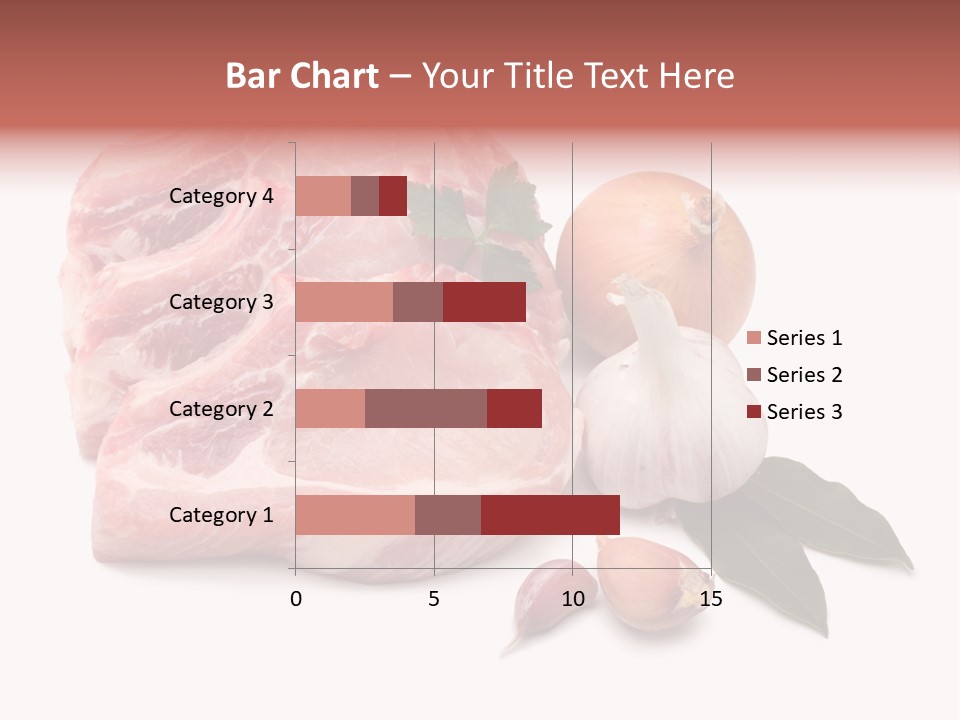 Bar Chart – Your Title Text Here

Category 4
Category 3
Category 2
Category 1

0
5
10
15

Series 1
Series 2
Series 3